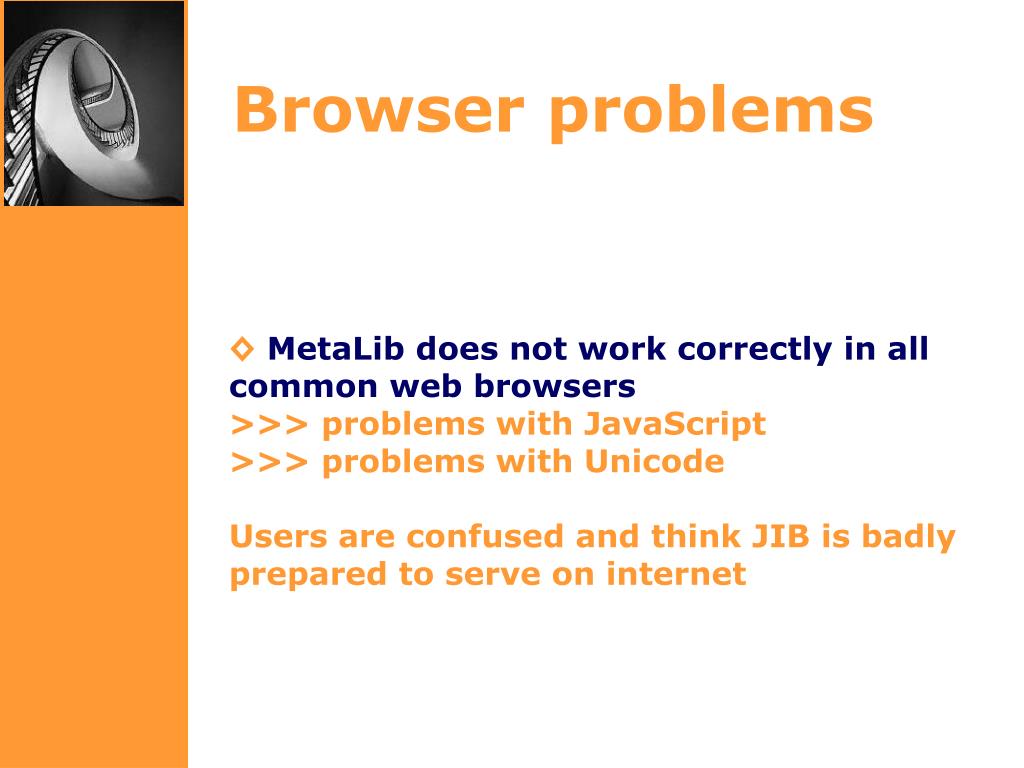 Browser problems

◇ MetaLib does not work correctly in all common web browsers
>>> problems with JavaScript
>>> problems with Unicode

Users are confused and think JIB is badly prepared to serve on internet